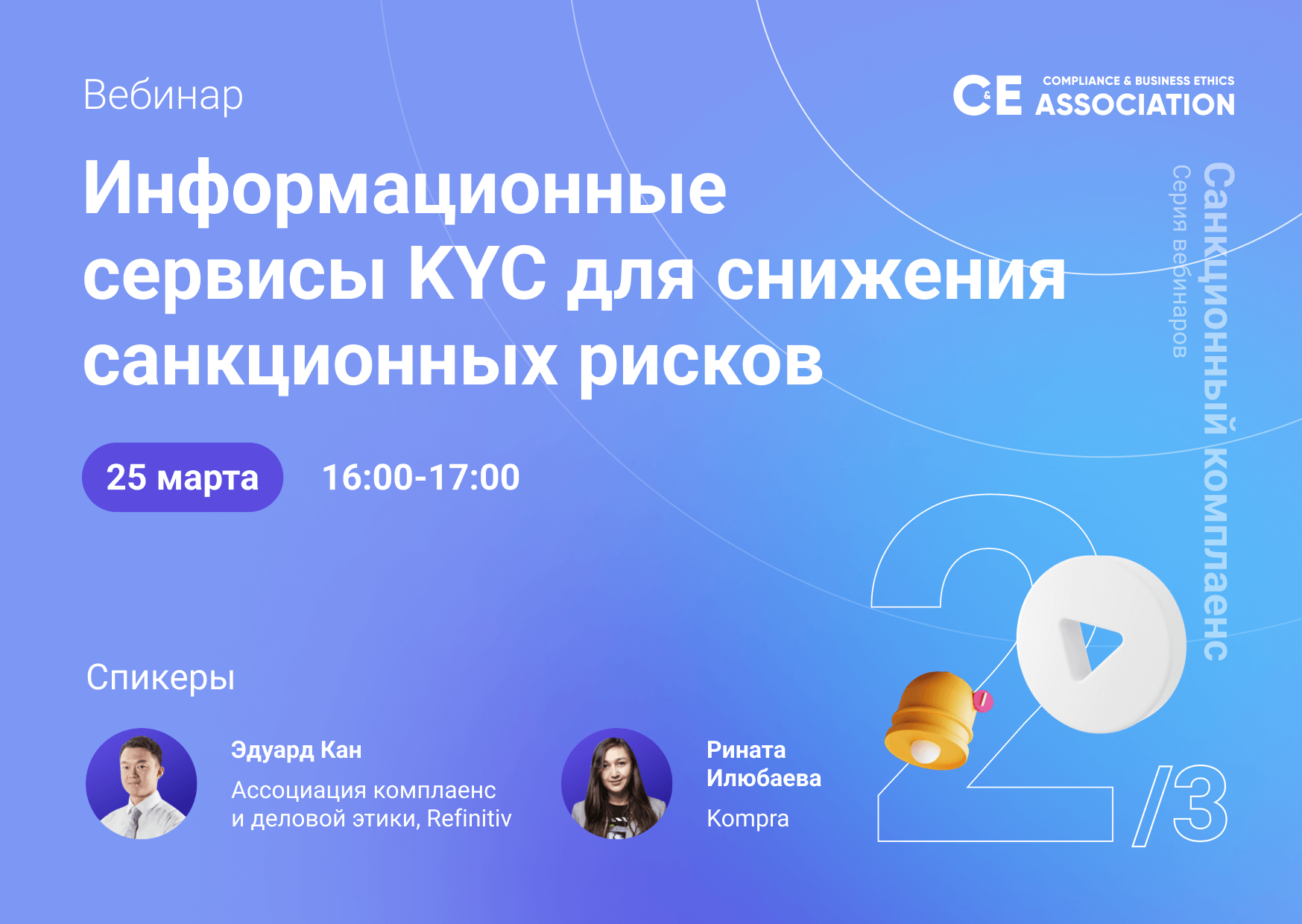 Вебинар

C&E COMPLIANCE & BUSINESS ETHICS ASSOCIATION

Информационные сервисы KYC для снижения санкционных рисков

25 марта 16:00-17:00

Санкционный комплаенс
Серия вебинаров

Спикеры

Эдуард Кан
Ассоциация комплаенс и деловой этики, Refinitiv

Рината Илюбаева
Kompra

2/3